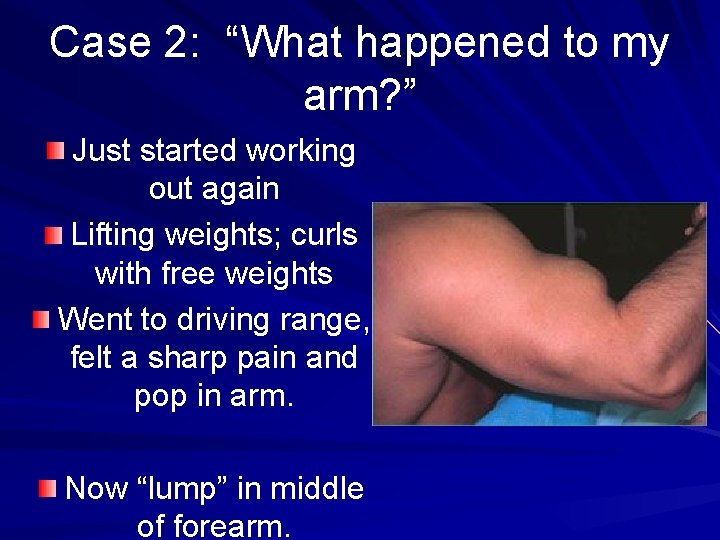 Case 2: “What happened to my arm?”

Just started working out again

Lifting weights; curls with free weights

Went to driving range, felt a sharp pain and pop in arm.

Now “lump” in middle of forearm.